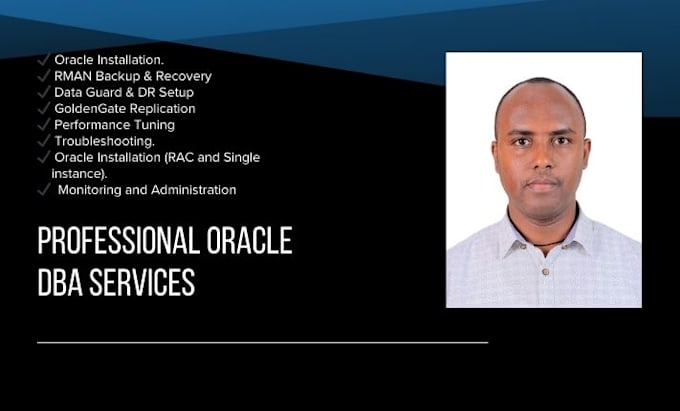 ✓ Oracle Installation.
✓ RMAN Backup & Recovery
✓ Data Guard & DR Setup
✓ GoldenGate Replication
✓ Performance Tuning
✓ Troubleshooting.
✓ Oracle Installation (RAC and Single instance).
✓ Monitoring and Administration

PROFESSIONAL ORACLE DBA SERVICES